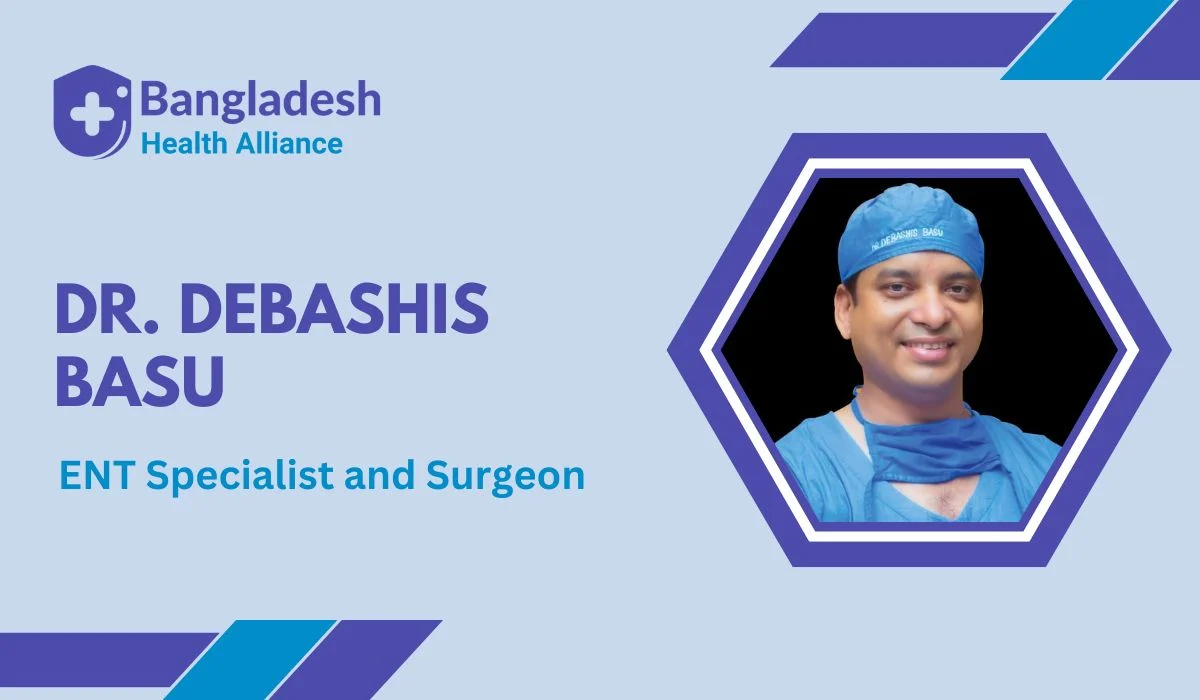 Bangladesh
Health Alliance

DR. DEBASHIS BASU

ENT Specialist and Surgeon

Dr. DEBASHIS BASU